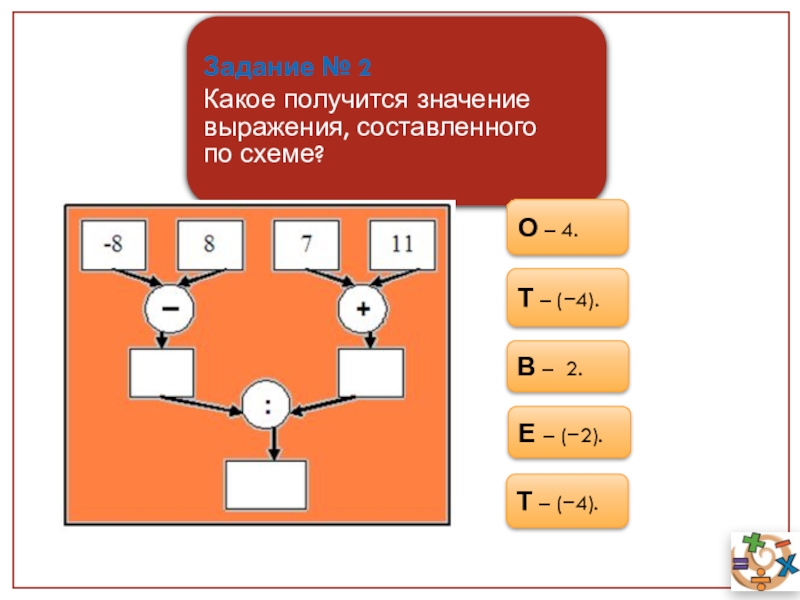 Задание № 2
Какое получится значение выражения, составленного по схеме?

-8
8
7
11
−
+
:

О – 4.

Т – (−4).

В – 2.

Е – (−2).

Т – (−4).